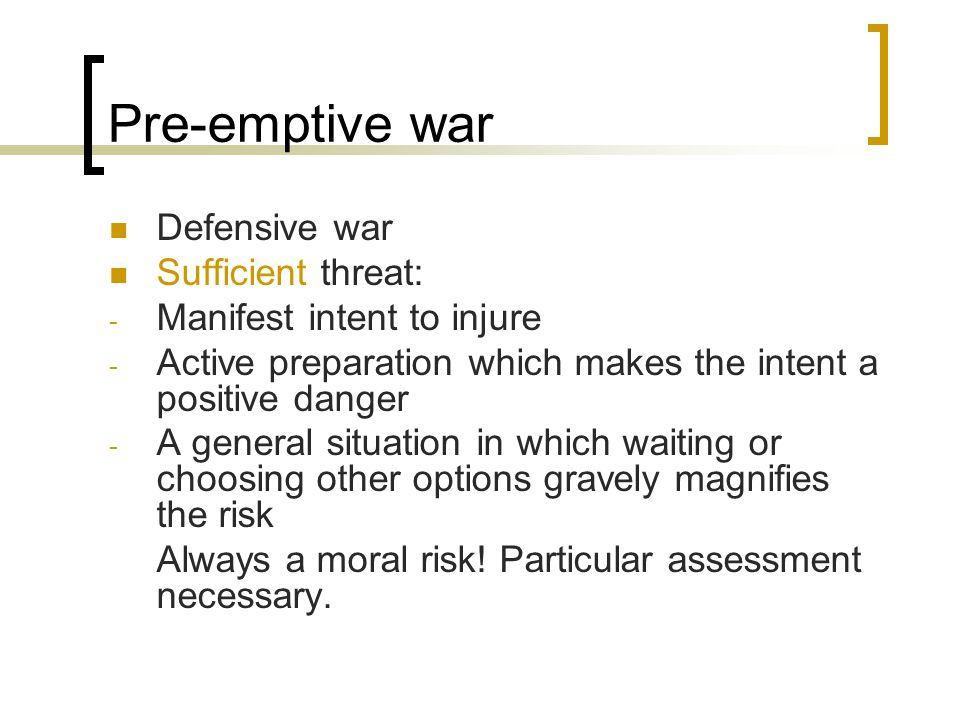 Pre-emptive war

- Defensive war
- Sufficient threat:
- Manifest intent to injure
- Active preparation which makes the intent a positive danger
- A general situation in which waiting or choosing other options gravely magnifies the risk

Always a moral risk! Particular assessment necessary.